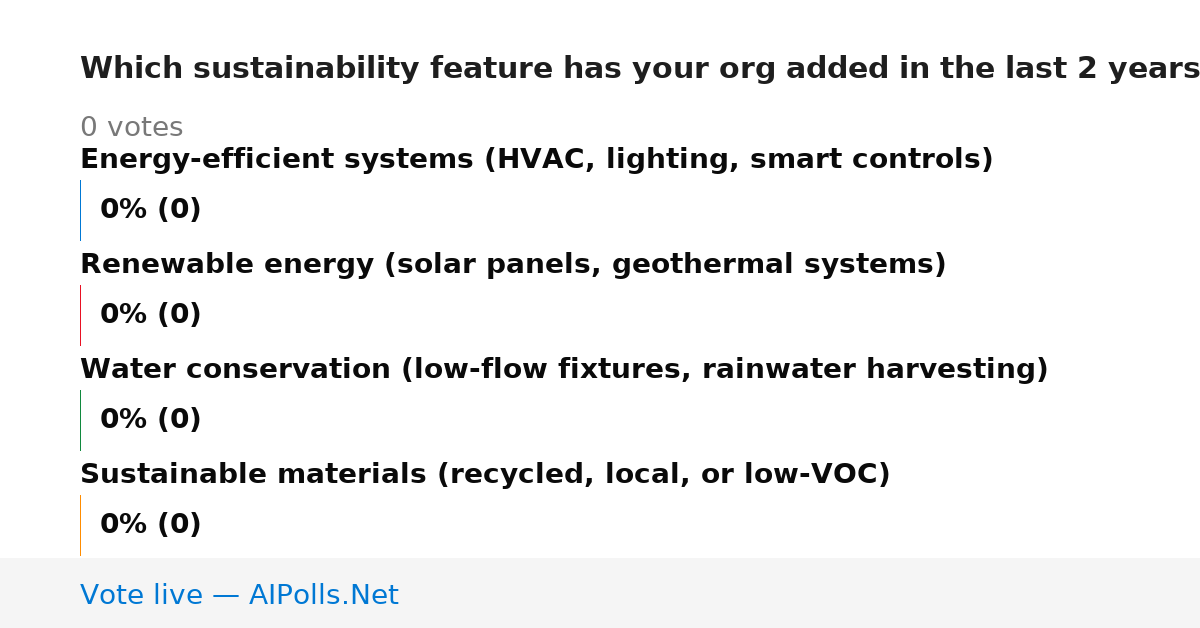 Which sustainability feature has your org added in the last 2 years

0 votes

Energy-efficient systems (HVAC, lighting, smart controls)

0% (0)

Renewable energy (solar panels, geothermal systems)

0% (0)

Water conservation (low-flow fixtures, rainwater harvesting)

0% (0)

Sustainable materials (recycled, local, or low-VOC)

0% (0)

Vote live — AIPolls.Net